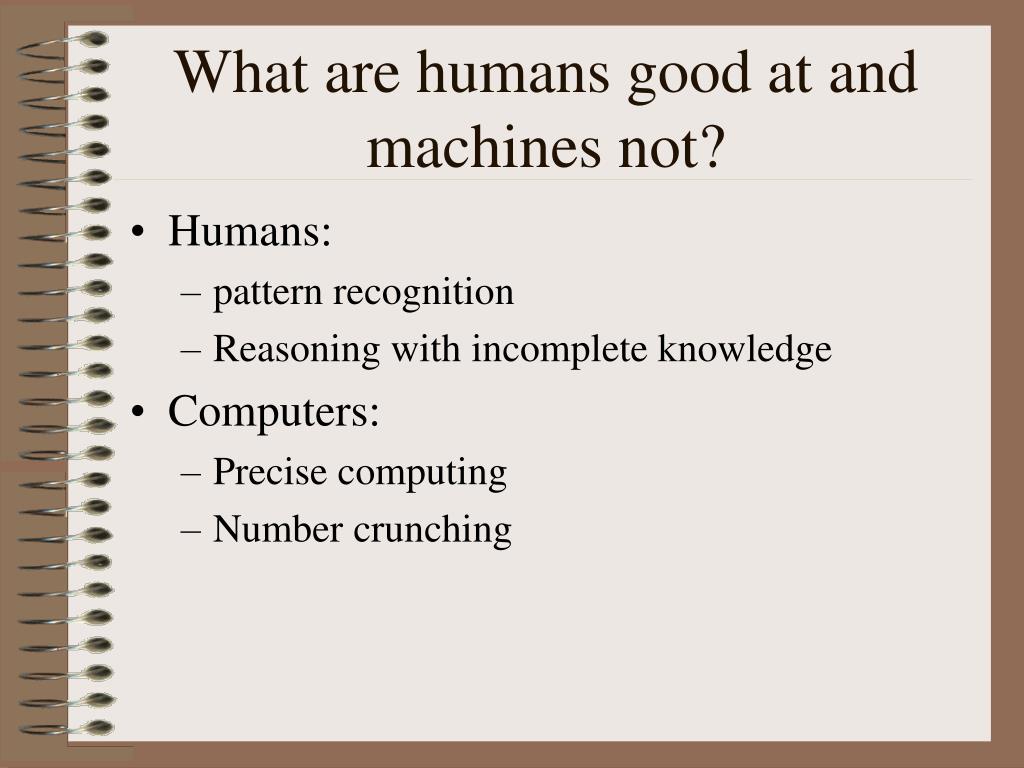 What are humans good at and machines not?

• Humans:
– pattern recognition
– Reasoning with incomplete knowledge
• Computers:
– Precise computing
– Number crunching